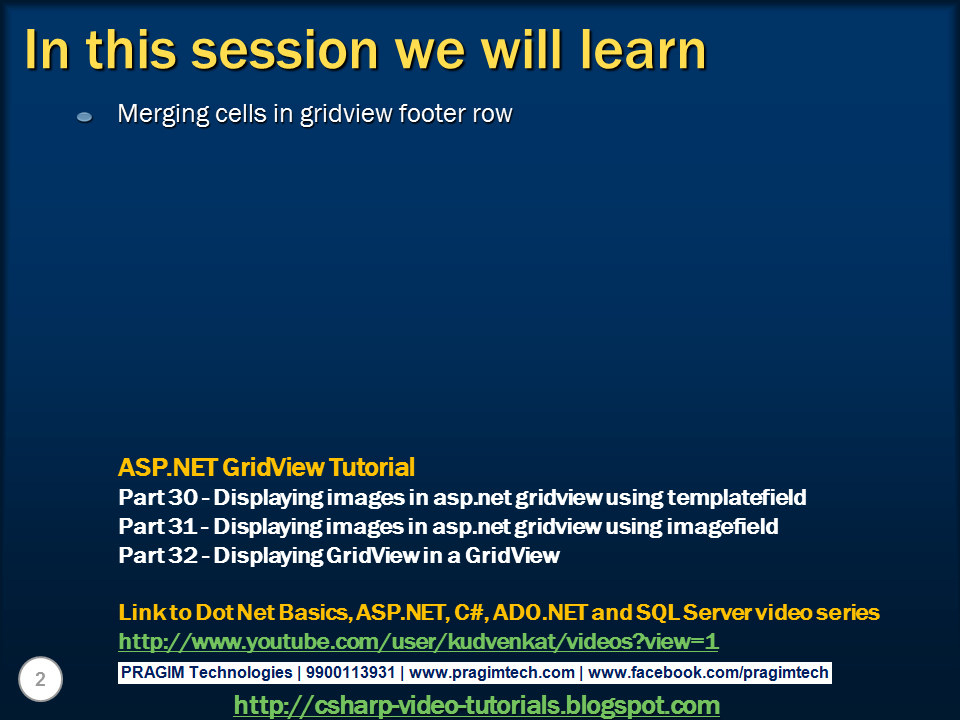 In this session we will learn

Merging cells in gridview footer row

ASP.NET GridView Tutorial
Part 30 - Displaying images in asp.net gridview using templatefield
Part 31 - Displaying images in asp.net gridview using imagefield
Part 32 - Displaying GridView in a GridView

Link to Dot Net Basics, ASP.NET, C#, ADO.NET and SQL Server video series
http://www.youtube.com/user/kudvenkat/videos?view=1

2

PRAGIM Technologies | 9900113931 | www.pragimtech.com | www.facebook.com/pragimtech

http://csharp-video-tutorials.blogspot.com